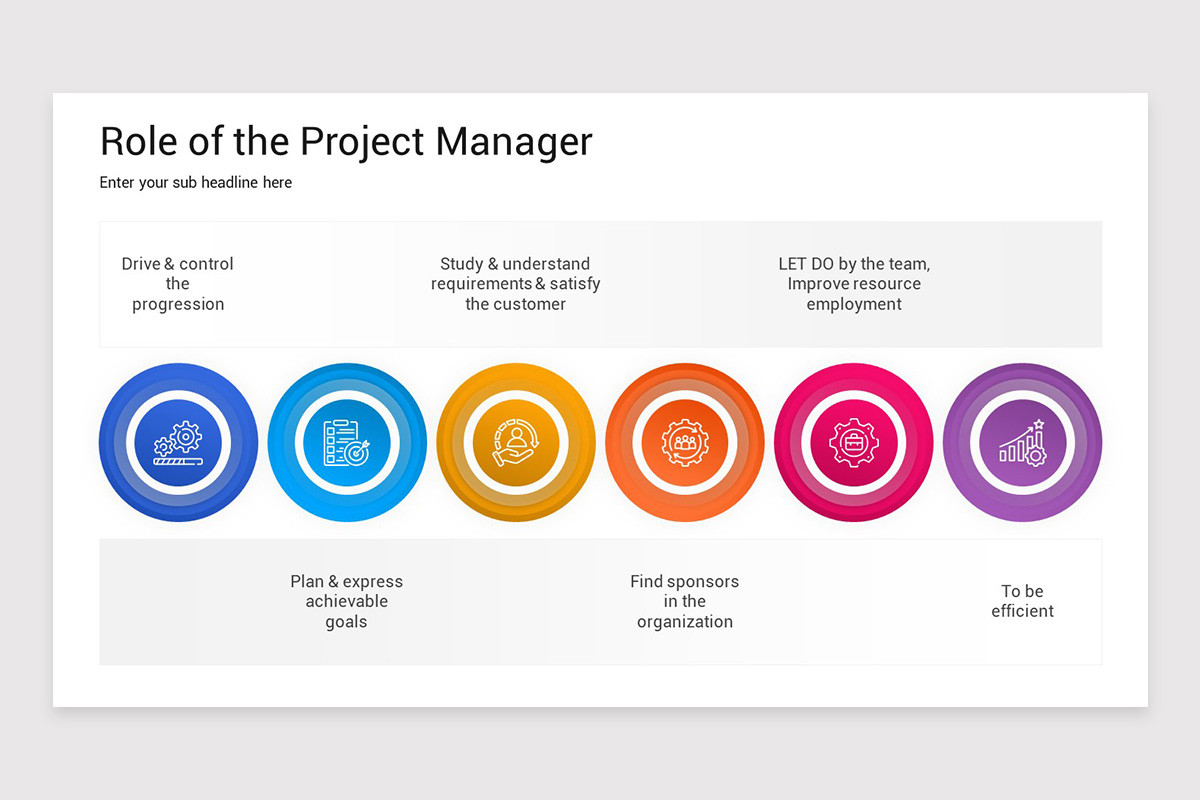 Role of the Project Manager

Enter your sub headline here

Drive & control the progression

Study & understand requirements & satisfy the customer

LET DO by the team, Improve resource employment

Plan & express achievable goals

Find sponsors in the organization

To be efficient